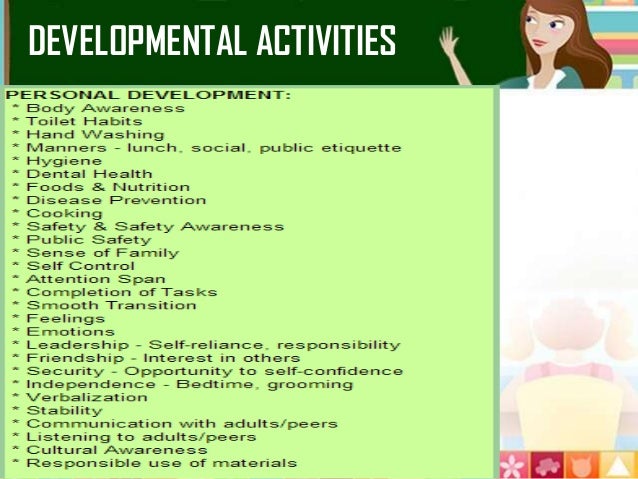 DEVELOPMENTAL ACTIVITIES

PERSONAL DEVELOPMENT:
* Body Awareness
* Toilet Habits
* Hand Washing
* Manners - lunch, social, public etiquette
* Hygiene
* Dental Health
* Foods & Nutrition
* Disease Prevention
* Cooking
* Safety & Safety Awareness
* Public Safety
* Sense of Family
* Self Control
* Attention Span
* Completion of Tasks
* Smooth Transition
* Feelings
* Emotions
* Leadership - Self-reliance, responsibility
* Friendship - Interest in others
* Security - Opportunity to self-confidence
* Independence - Bedtime, grooming
* Verbalization
* Stability
* Communication with adults/peers
* Listening to adults/peers
* Cultural Awareness
* Responsible use of materials